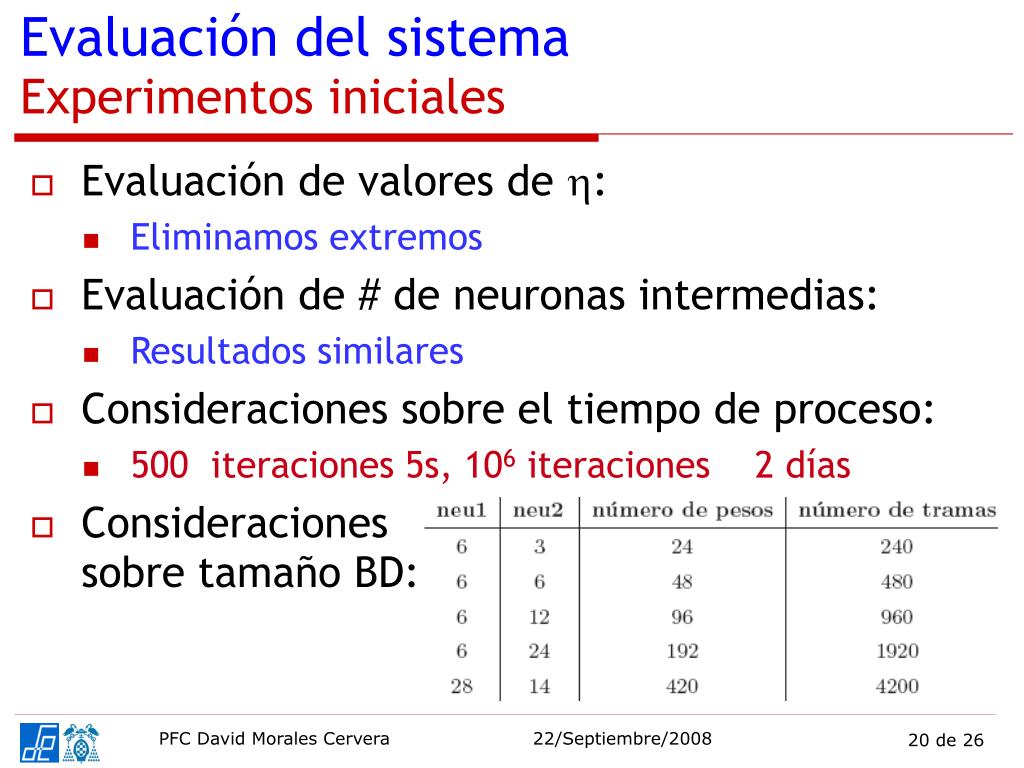 Evaluación del sistema
Experimentos iniciales

Evaluación de valores de $\eta$:
Eliminamos extremos
Evaluación de # de neuronas intermedias:
Resultados similares
Consideraciones sobre el tiempo de proceso:
500 iteraciones 5s, $10^6$ iteraciones 2 días
Consideraciones sobre tamaño BD:

| neu1 | neu2 | número de pesos | número de tramas |
|---|---|---|---|
| 6 | 3 | 24 | 240 |
| 6 | 6 | 48 | 480 |
| 6 | 12 | 96 | 960 |
| 6 | 24 | 192 | 1920 |
| 28 | 14 | 420 | 4200 |

PFC David Morales Cervera 22/Septiembre/2008 20 de 26